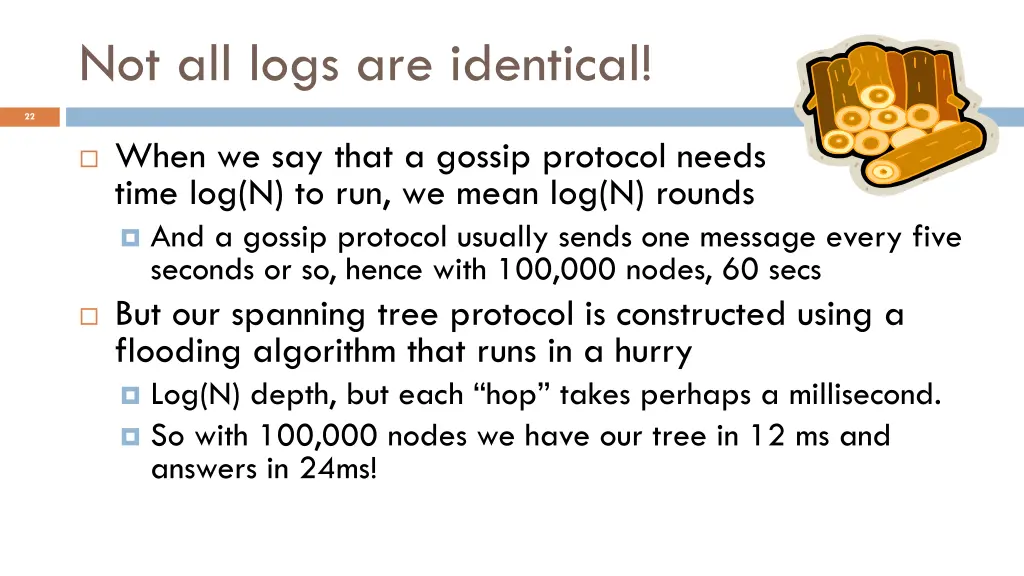 Not all logs are identical!

22

When we say that a gossip protocol needs time log(N) to run, we mean log(N) rounds

And a gossip protocol usually sends one message every five seconds or so, hence with 100,000 nodes, 60 secs

But our spanning tree protocol is constructed using a flooding algorithm that runs in a hurry

Log(N) depth, but each “hop” takes perhaps a millisecond.

So with 100,000 nodes we have our tree in 12 ms and answers in 24ms!